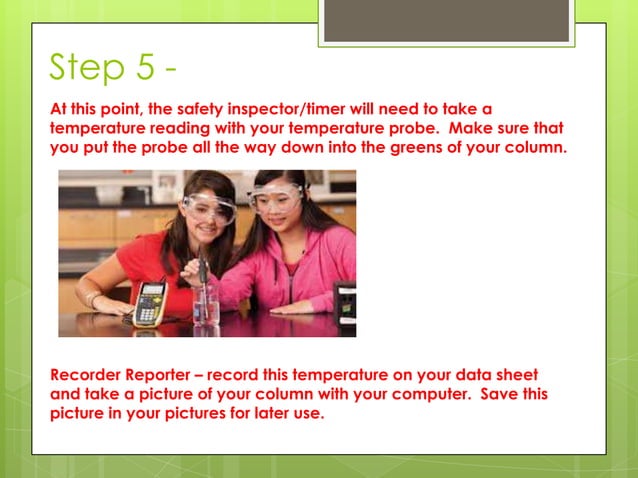 Step 5 -

At this point, the safety inspector/timer will need to take a temperature reading with your temperature probe. Make sure that you put the probe all the way down into the greens of your column.

Recorder Reporter – record this temperature on your data sheet and take a picture of your column with your computer. Save this picture in your pictures for later use.